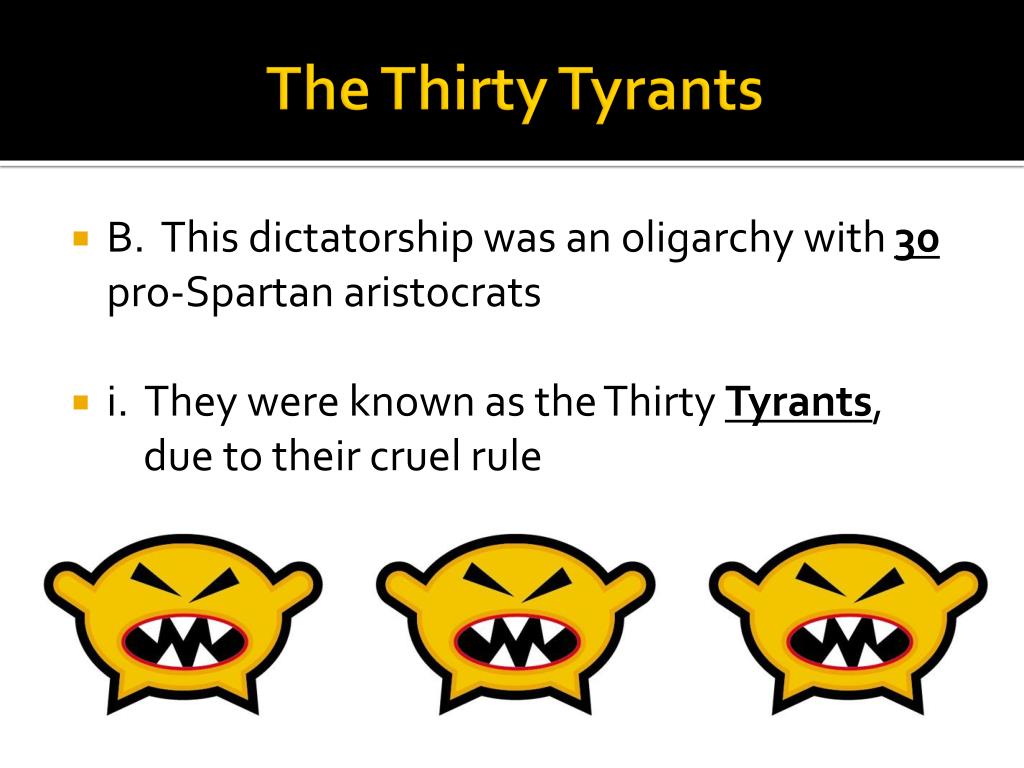 The Thirty Tyrants

B. This dictatorship was an oligarchy with 30 pro-Spartan aristocrats

i. They were known as the Thirty Tyrants, due to their cruel rule